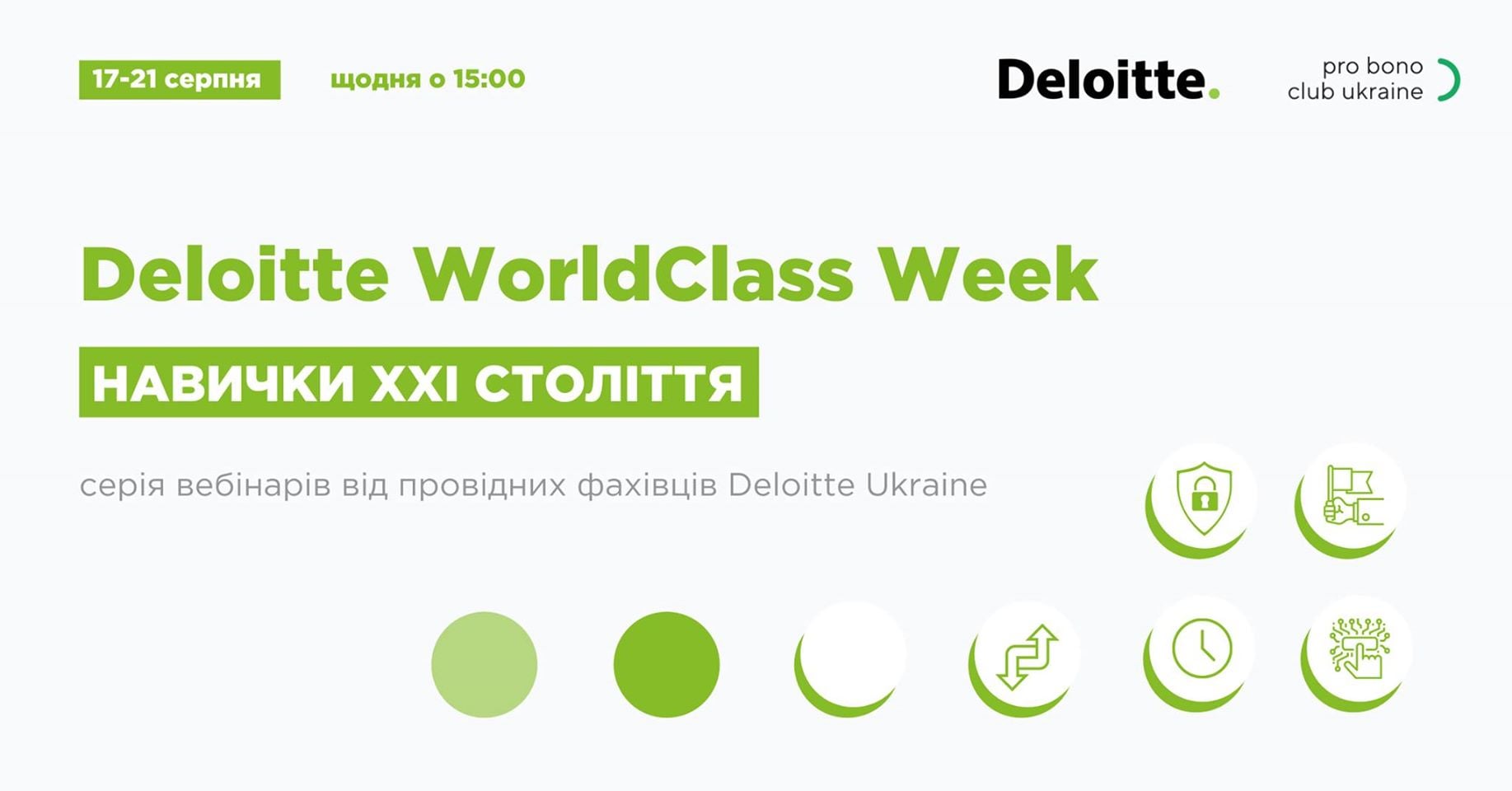 17-21 серпня

щодня о 15:00

Deloitte.

pro bono
club ukraine

Deloitte WorldClass Week

НАВИЧКИ XXI СТОЛІТТЯ

серія вебінарів від провідних фахівців Deloitte Ukraine